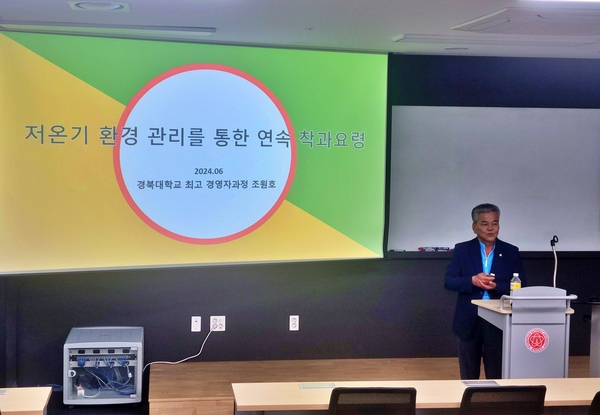 저온기 환경 관리를 통한 연속 착과요령

2024.06

경북대학교 최고 경영자과정 조원호